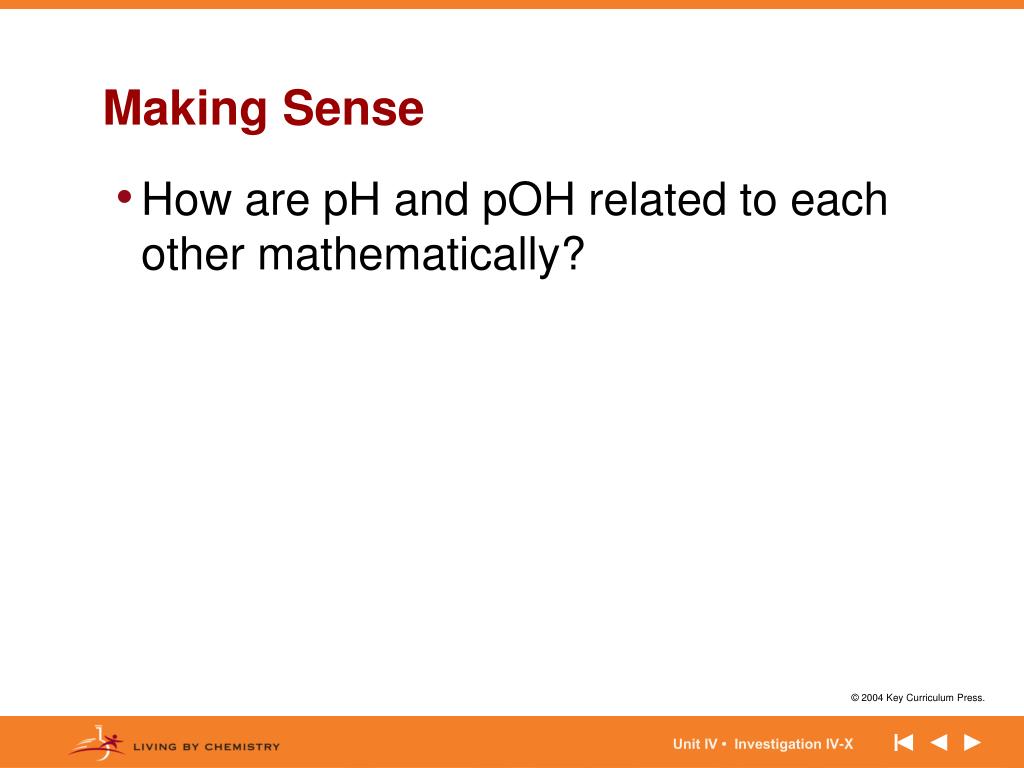 Making Sense

• How are pH and pOH related to each other mathematically?

© 2004 Key Curriculum Press.

LIVING BY CHEMISTRY

Unit IV • Investigation IV-X